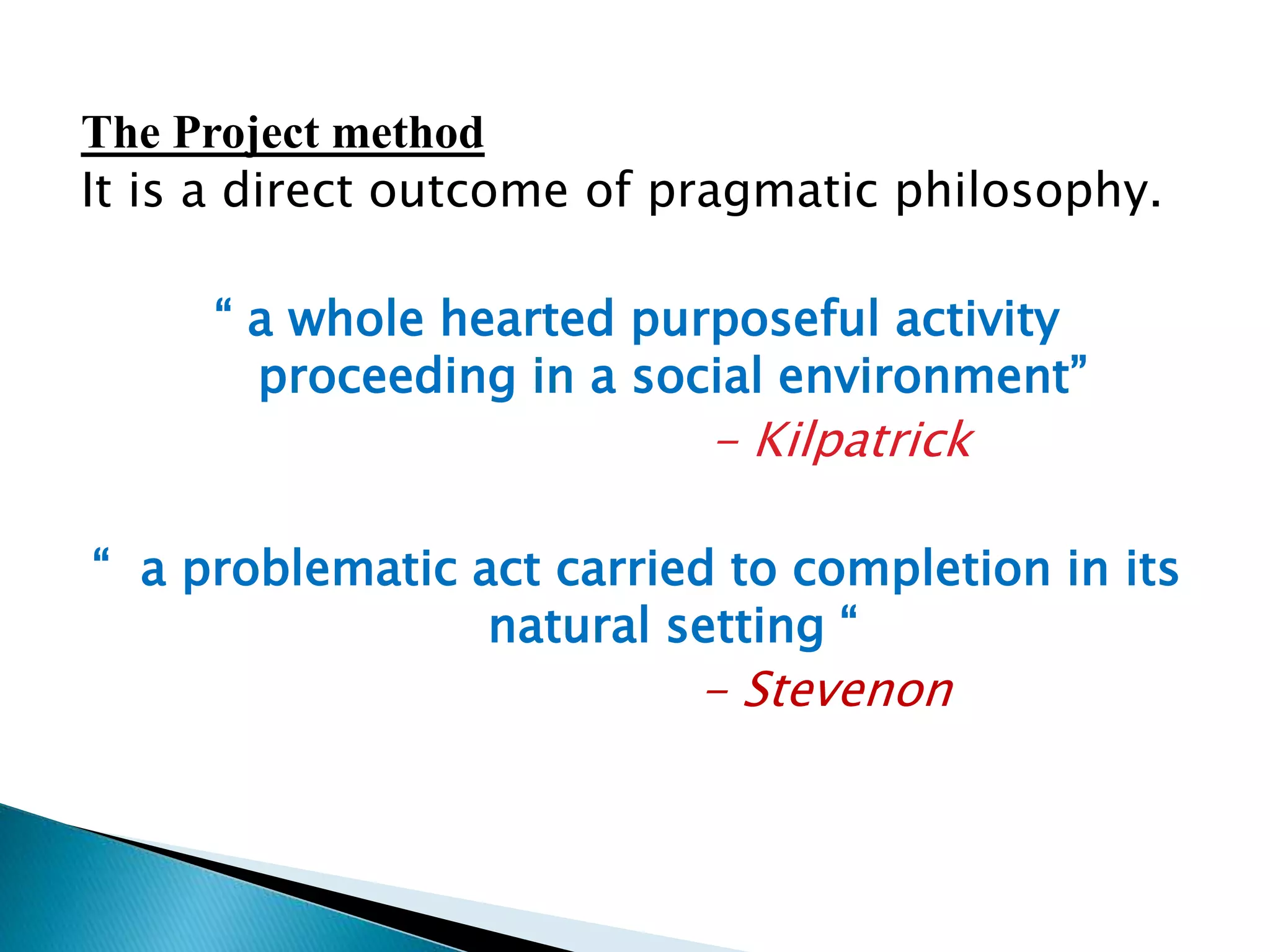 The Project method
It is a direct outcome of pragmatic philosophy.

“ a whole hearted purposeful activity proceeding in a social environment”
– Kilpatrick

“ a problematic act carried to completion in its natural setting “
– Stevenon